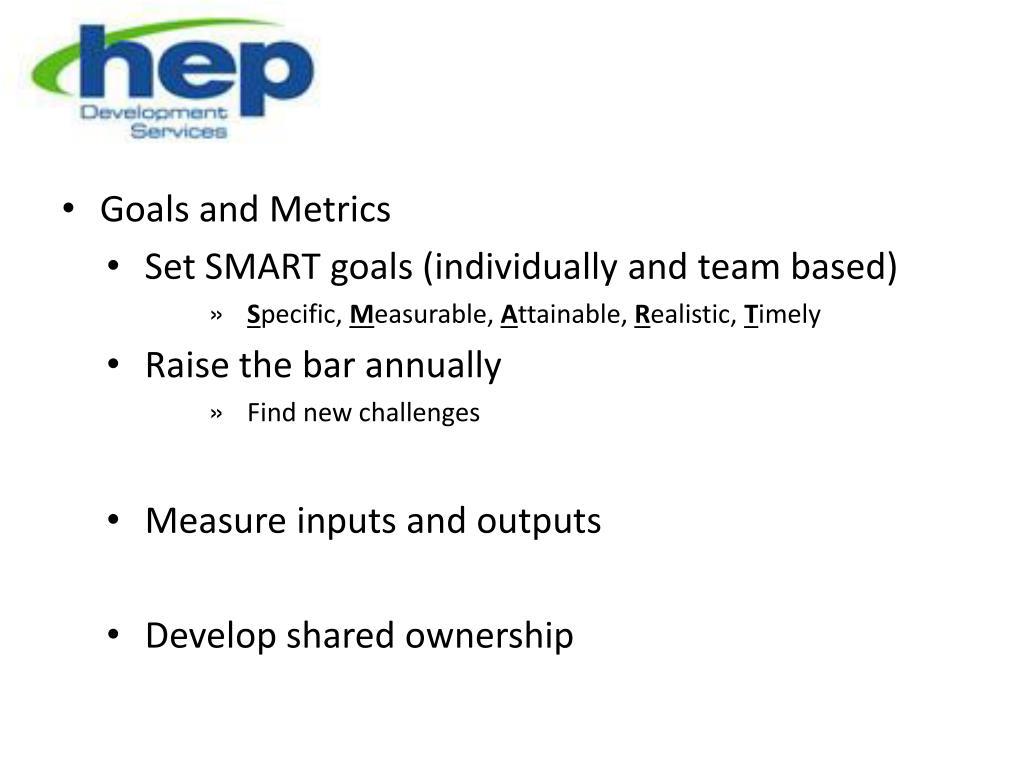 hep
Development Services

• Goals and Metrics
• Set SMART goals (individually and team based)
» Specific, Measurable, Attainable, Realistic, Timely
• Raise the bar annually
» Find new challenges

• Measure inputs and outputs

• Develop shared ownership